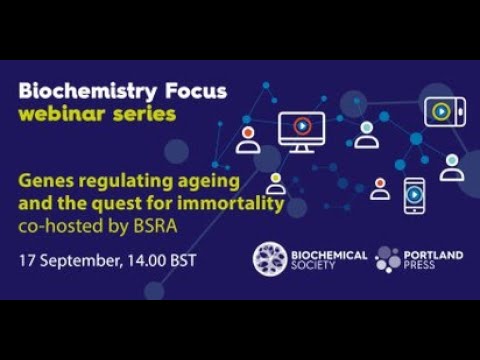 Biochemistry Focus
webinar series

Genes regulating ageing and the quest for immortality
co-hosted by BSRA

17 September, 14.00 BST

BIOCHEMICAL SOCIETY

PORTLAND PRESS